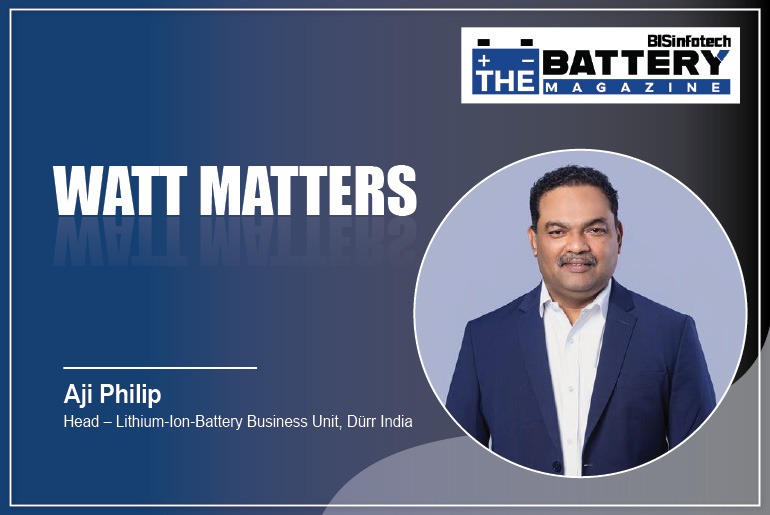 BISinfotech
THE BATTERY MAGAZINE

WATT MATTERS

Aji Philip
Head – Lithium-Ion-Battery Business Unit, Dürr India